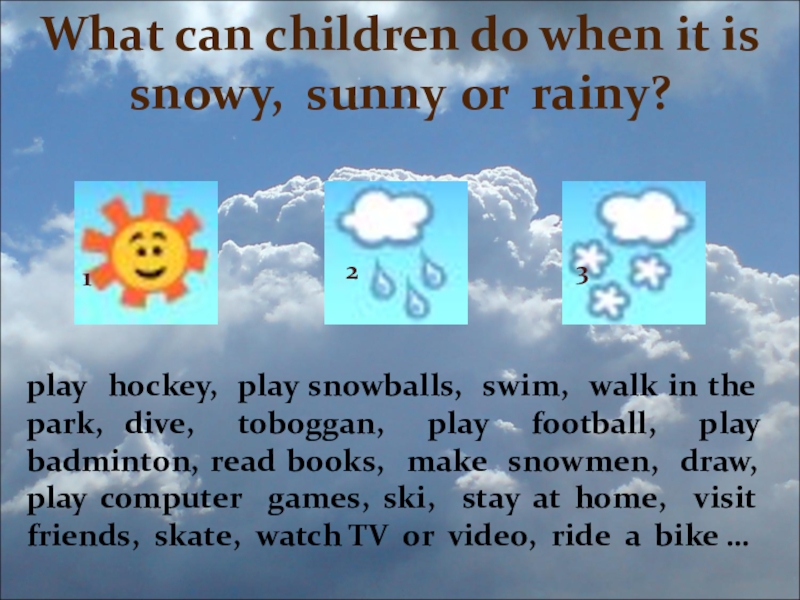 What can children do when it is snowy, sunny or rainy?

1

2

3

play hockey, play snowballs, swim, walk in the park, dive, toboggan, play football, play badminton, read books, make snowmen, draw, play computer games, ski, stay at home, visit friends, skate, watch TV or video, ride a bike …